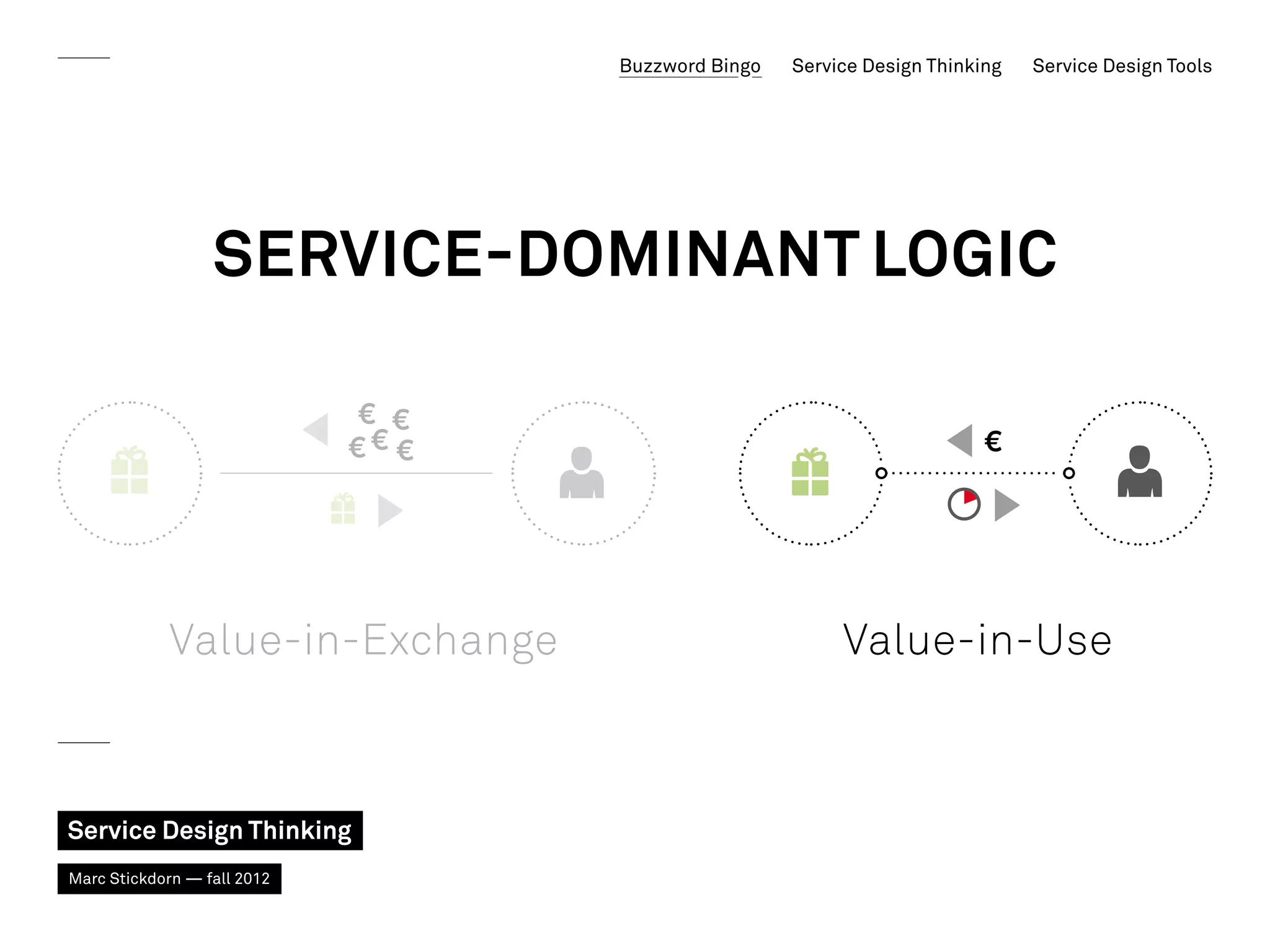 Buzzword Bingo Service Design Thinking Service Design Tools

SERVICE-DOMINANT LOGIC

€ € € € €

€

Value-in-Exchange

Value-in-Use

Service Design Thinking

Marc Stickdorn — fall 2012